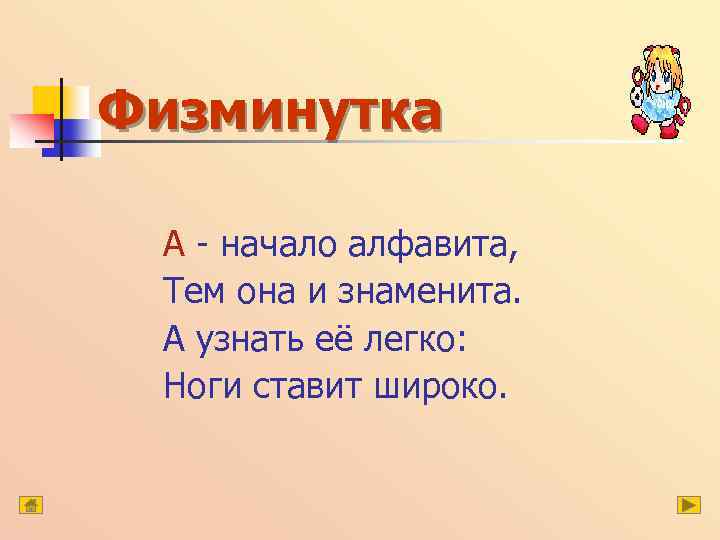 Физминутка

А - начало алфавита,
Тем она и знаменита.
А узнать её легко:
Ноги ставит широко.